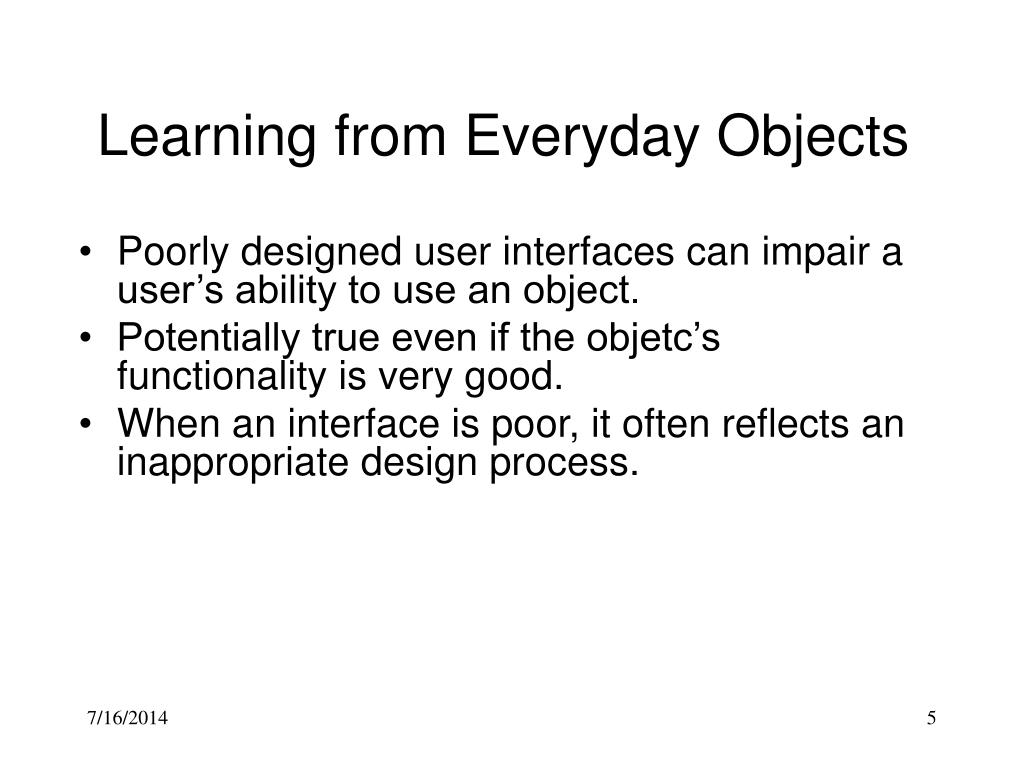 Learning from Everyday Objects

• Poorly designed user interfaces can impair a user’s ability to use an object.
• Potentially true even if the objetc’s functionality is very good.
• When an interface is poor, it often reflects an inappropriate design process.

7/16/2014

5